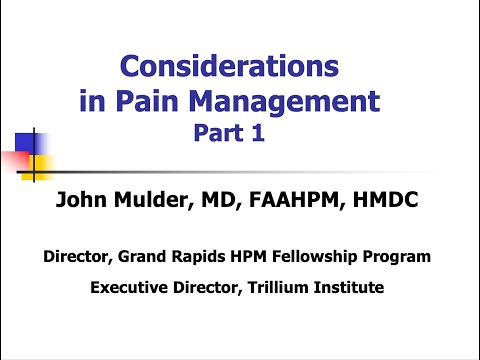 Considerations in Pain Management
Part 1

John Mulder, MD, FAAHPM, HMDC

Director, Grand Rapids HPM Fellowship Program

Executive Director, Trillium Institute